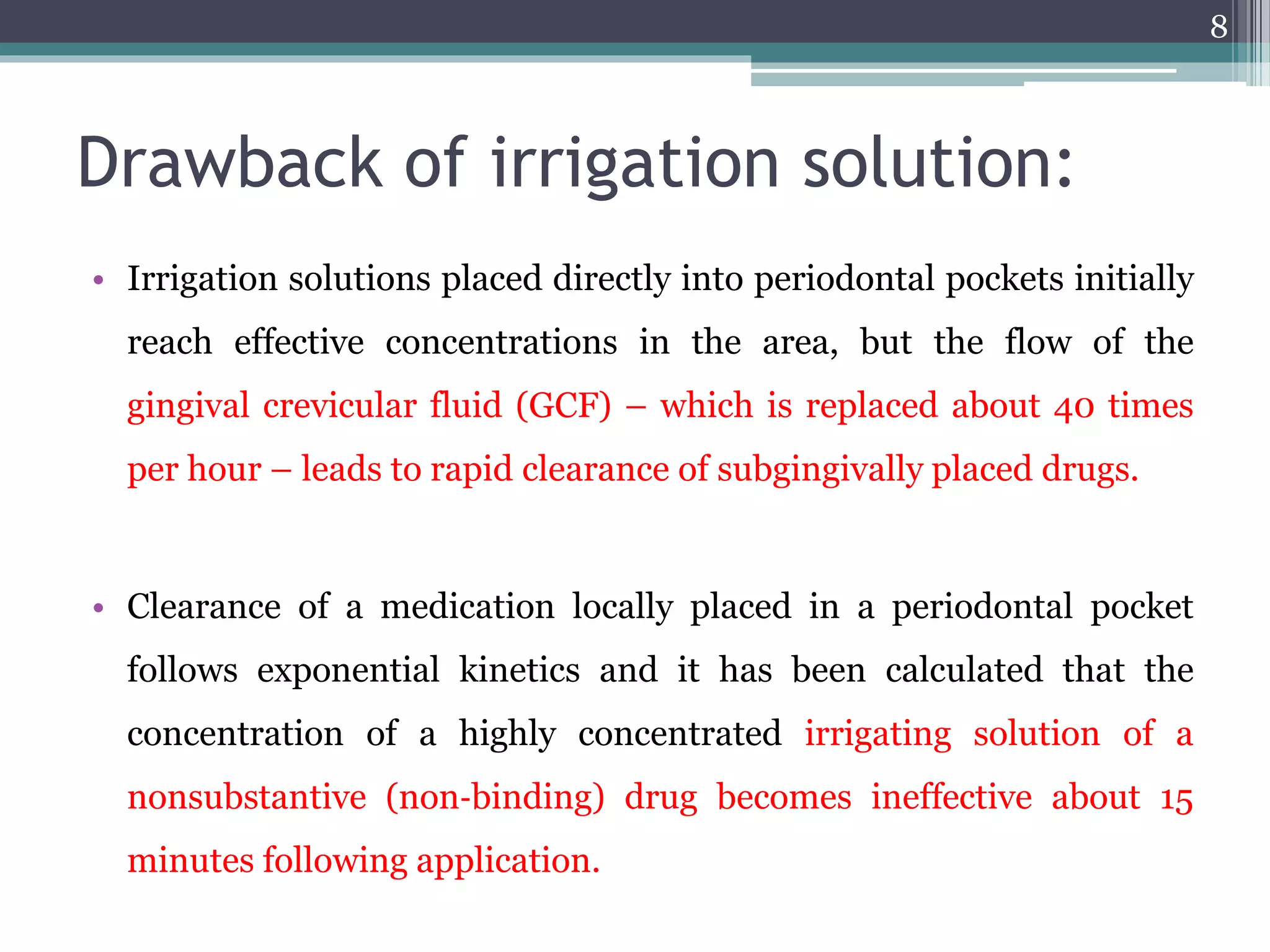 8

Drawback of irrigation solution:

• Irrigation solutions placed directly into periodontal pockets initially reach effective concentrations in the area, but the flow of the gingival crevicular fluid (GCF) – which is replaced about 40 times per hour – leads to rapid clearance of subgingivally placed drugs.

• Clearance of a medication locally placed in a periodontal pocket follows exponential kinetics and it has been calculated that the concentration of a highly concentrated irrigating solution of a nonsubstantive (non-binding) drug becomes ineffective about 15 minutes following application.